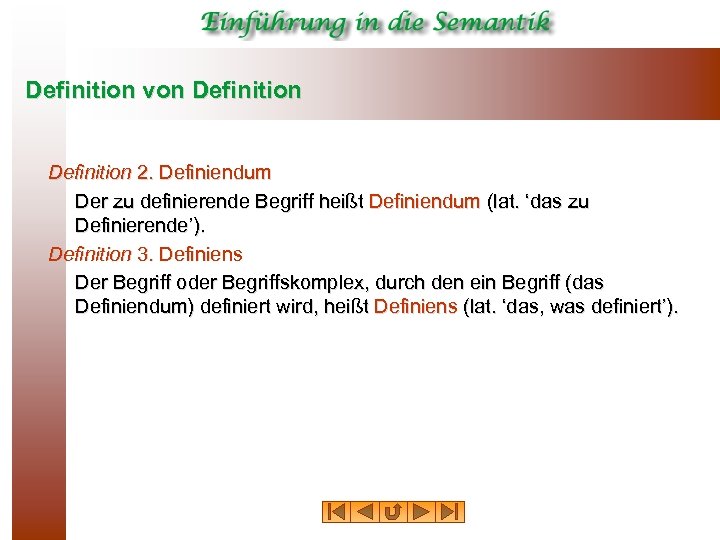 Einführung in die Semantik

Definition von Definition

Definition 2. Definiendum

Der zu definierende Begriff heißt Definiendum (lat. ‘das zu Definierende’).

Definition 3. Definiens

Der Begriff oder Begriffskomplex, durch den ein Begriff (das Definiendum) definiert wird, heißt Definiens (lat. ‘das, was definiert’).